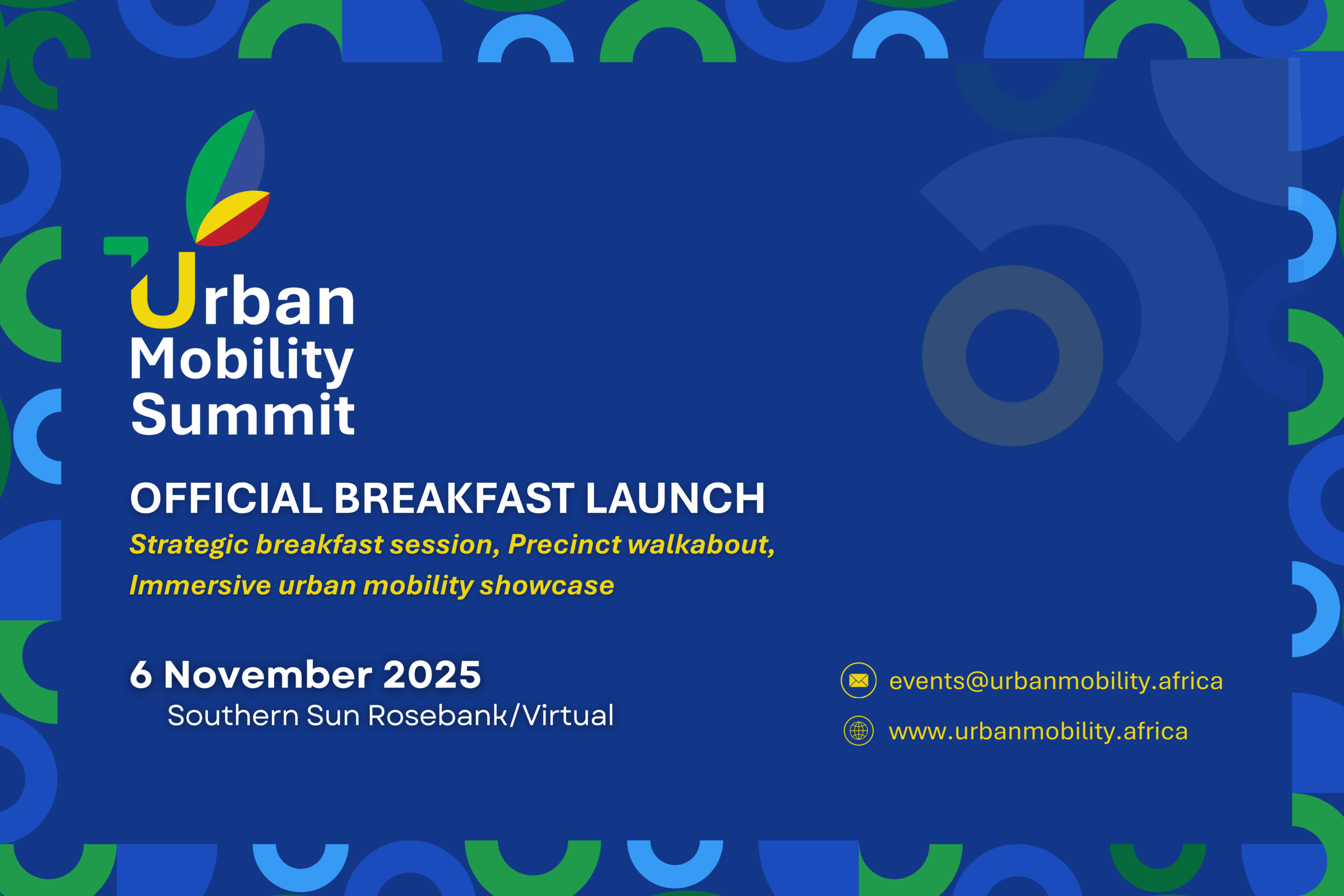 Urban
Mobility
Summit

OFFICIAL BREAKFAST LAUNCH

Strategic breakfast session, Precinct walkabout, Immersive urban mobility showcase

6 November 2025
Southern Sun Rosebank/Virtual

events@urbanmobility.africa
www.urbanmobility.africa